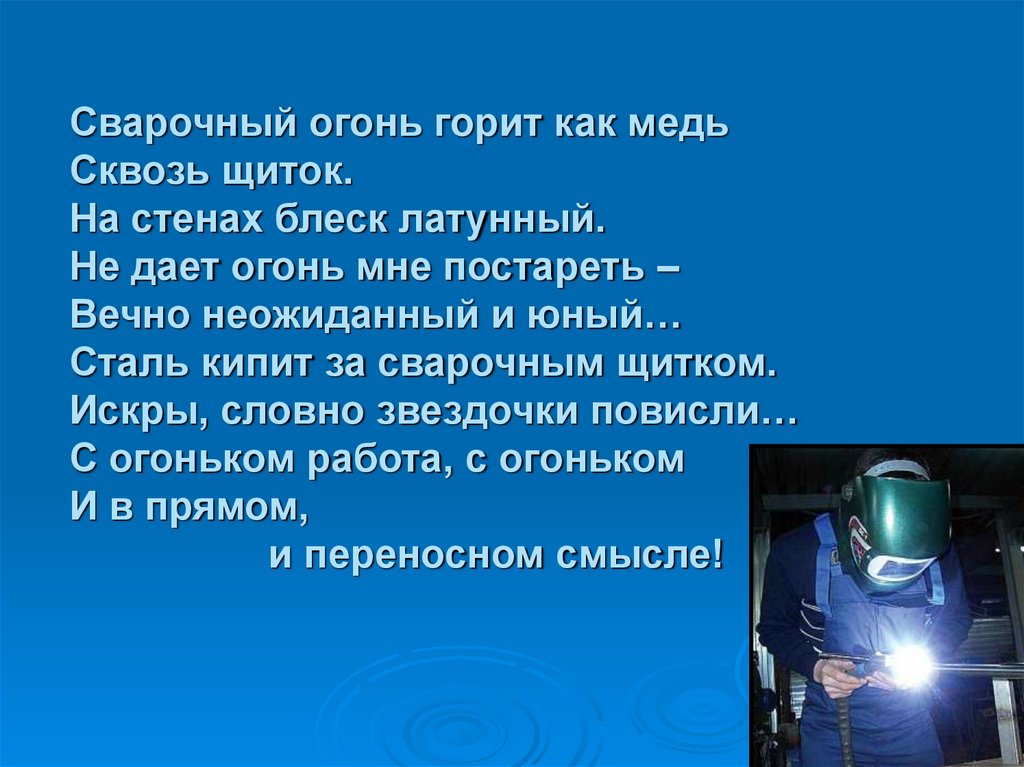 Сварочный огонь горит как медь
Сквозь щиток.
На стенах блеск латунный.
Не дает огонь мне постареть –
Вечно неожиданный и юный…
Сталь кипит за сварочным щитком.
Искры, словно звездочки повисли…
С огоньком работа, с огоньком
И в прямом,
и переносном смысле!